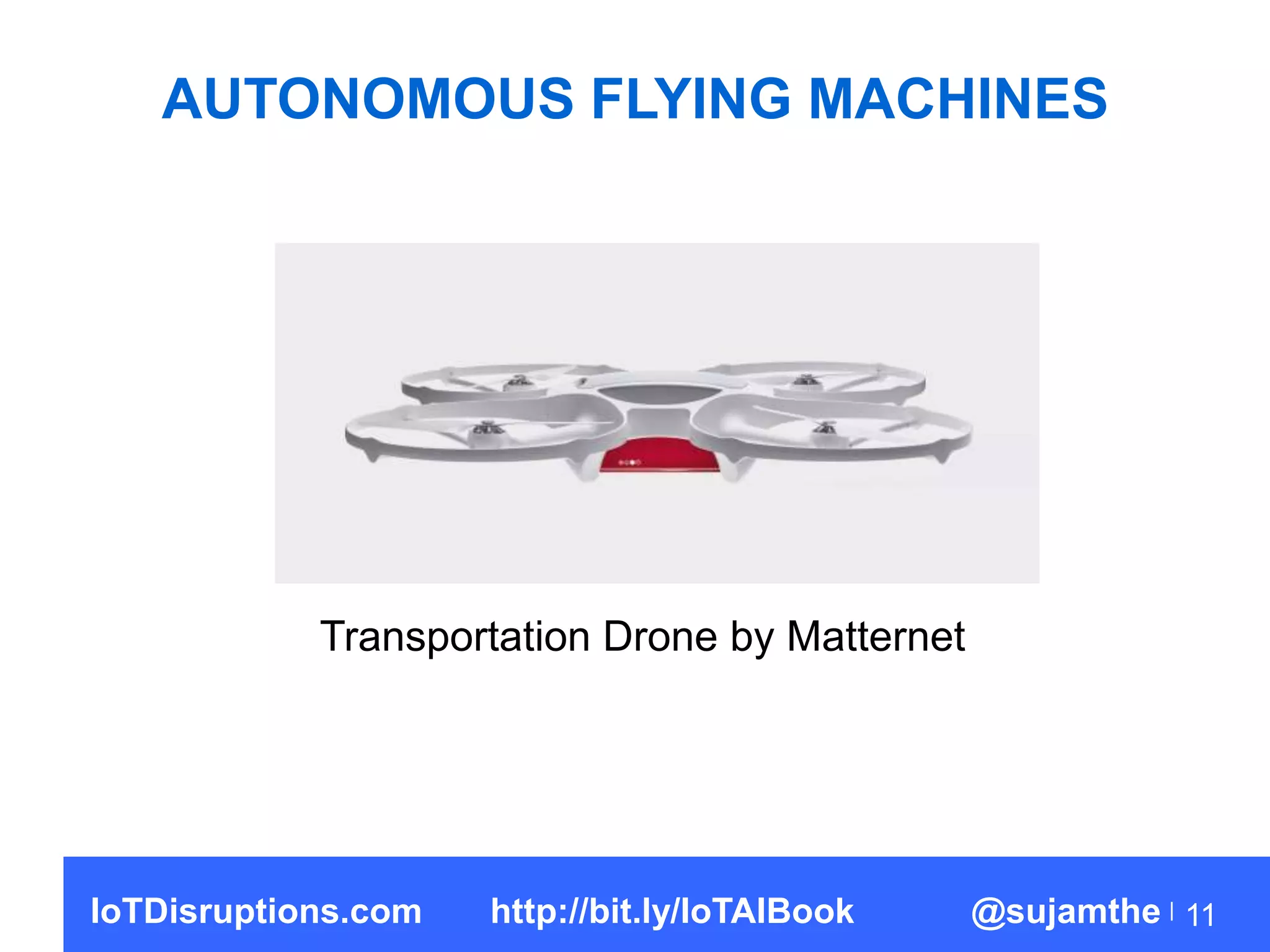 AUTONOMOUS FLYING MACHINES

Transportation Drone by Matternet

IoTDisruptions.com http://bit.ly/IoTAIBook @sujamthe | 11